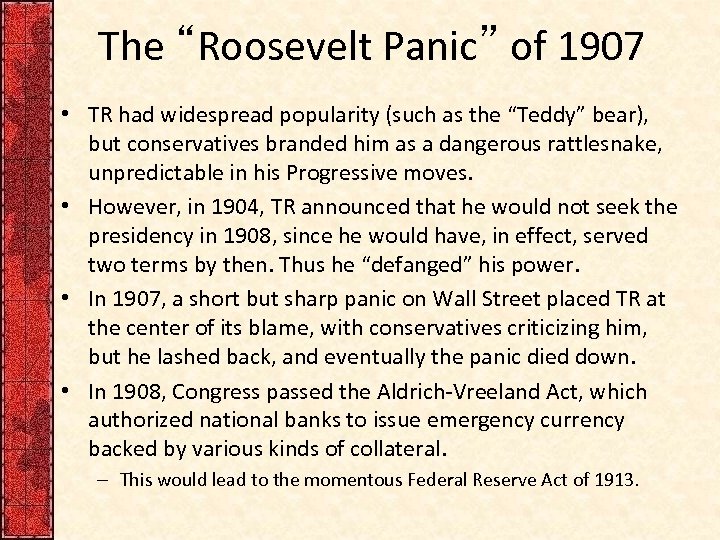 The “Roosevelt Panic” of 1907

• TR had widespread popularity (such as the “Teddy” bear), but conservatives branded him as a dangerous rattlesnake, unpredictable in his Progressive moves.

• However, in 1904, TR announced that he would not seek the presidency in 1908, since he would have, in effect, served two terms by then. Thus he “defanged” his power.

• In 1907, a short but sharp panic on Wall Street placed TR at the center of its blame, with conservatives criticizing him, but he lashed back, and eventually the panic died down.

• In 1908, Congress passed the Aldrich-Vreeland Act, which authorized national banks to issue emergency currency backed by various kinds of collateral.

– This would lead to the momentous Federal Reserve Act of 1913.